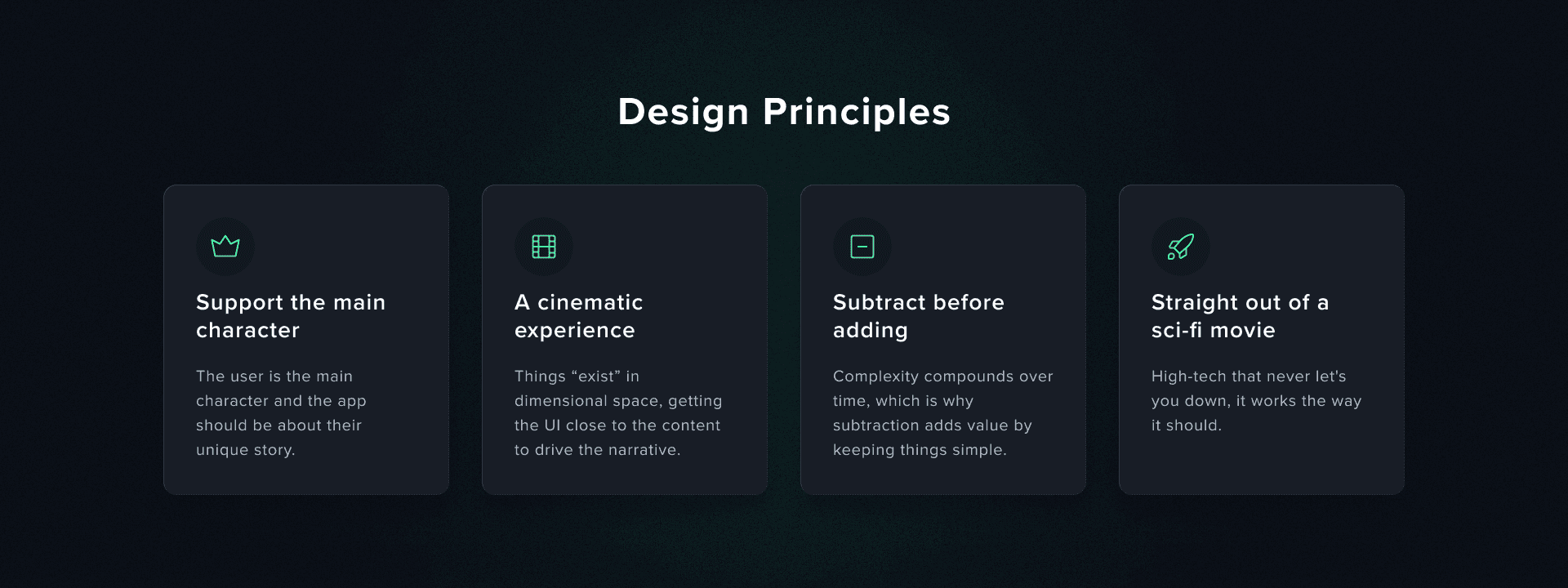 Design Principles

Support the main character

The user is the main character and the app should be about their unique story.

A cinematic experience

Things “exist” in dimensional space, getting the UI close to the content to drive the narrative.

Subtract before adding

Complexity compounds over time, which is why subtraction adds value by keeping things simple.

Straight out of a sci-fi movie

High-tech that never let's you down, it works the way it should.